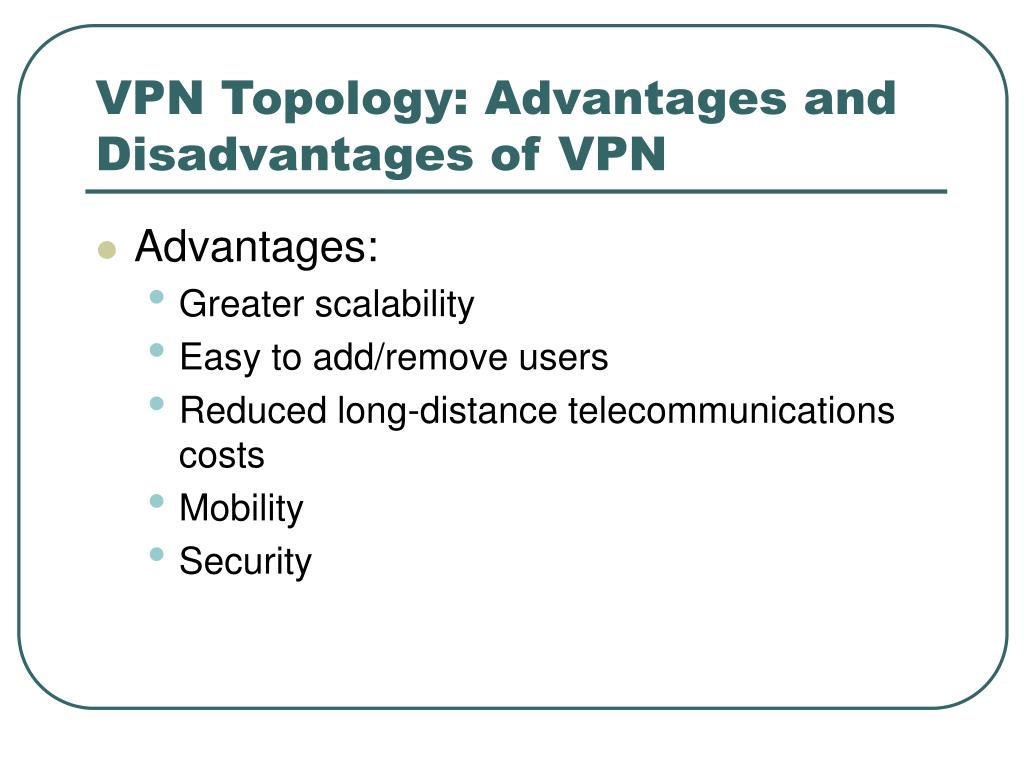 VPN Topology: Advantages and Disadvantages of VPN

- Advantages:
  - Greater scalability
  - Easy to add/remove users
  - Reduced long-distance telecommunications costs
  - Mobility
  - Security